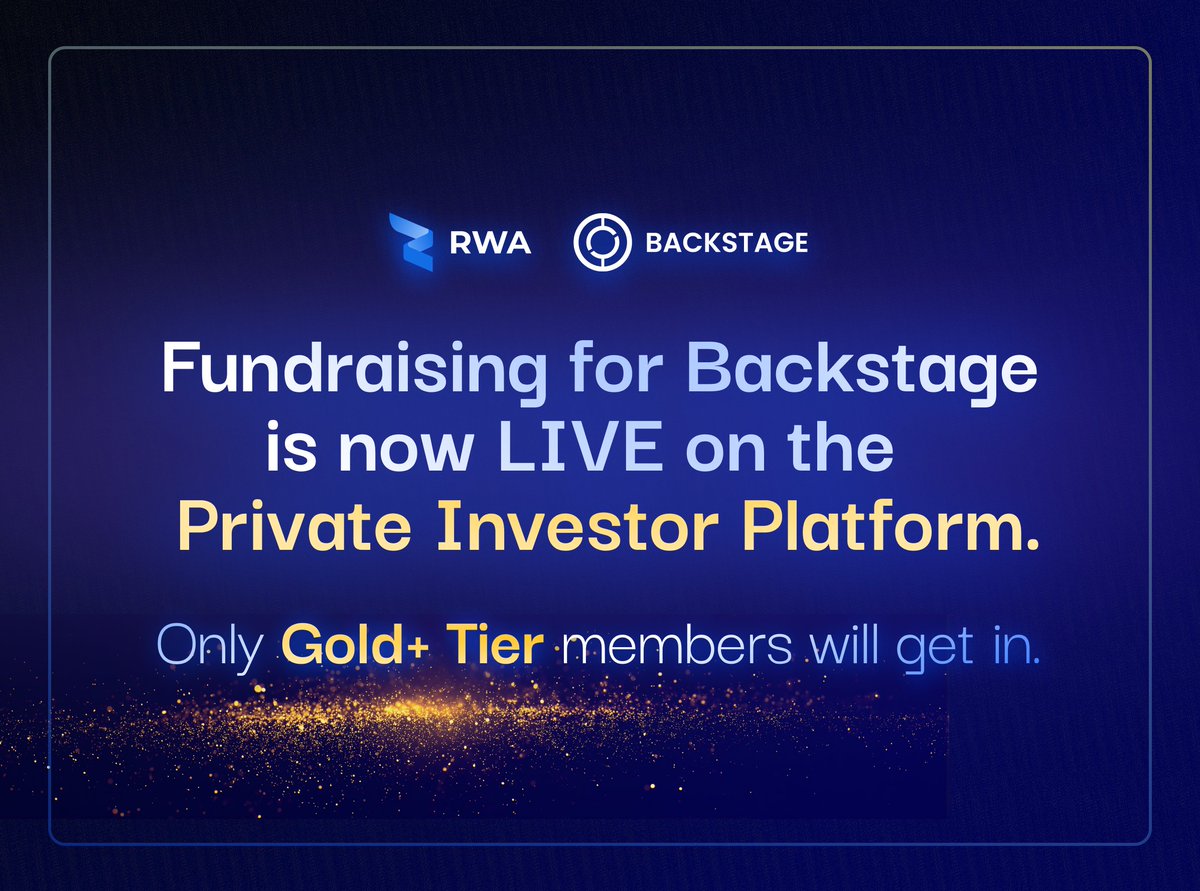 RWA BACKSTAGE

Fundraising for Backstage is now LIVE on the Private Investor Platform.

Only Gold+ Tier members will get in.